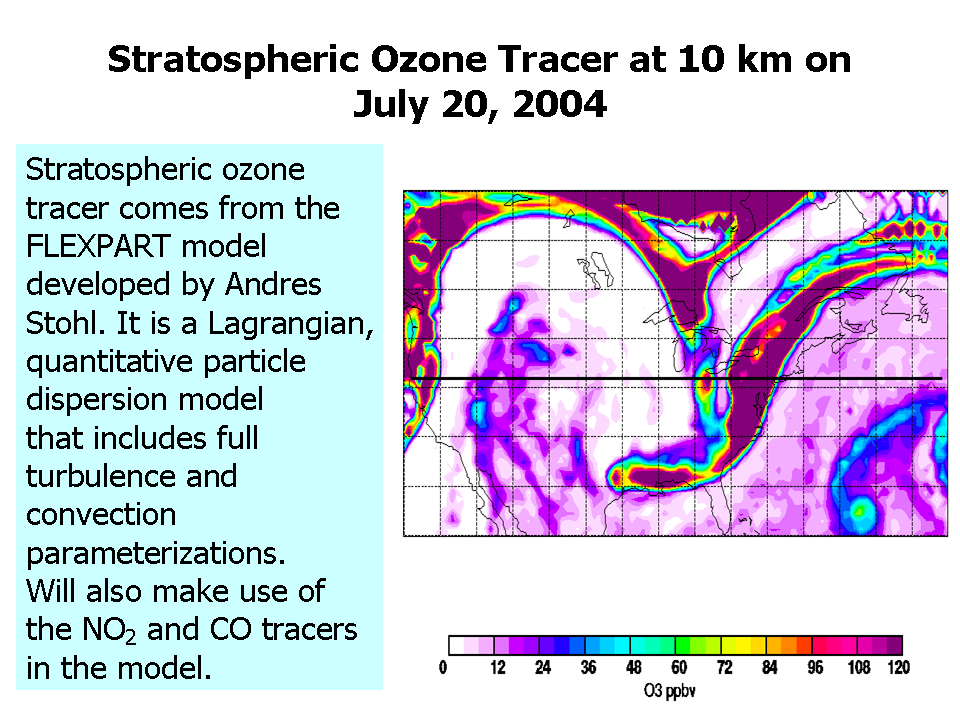 Stratospheric Ozone Tracer at 10 km on July 20, 2004

Stratospheric ozone tracer comes from the FLEXPART model developed by Andres Stohl. It is a Lagrangian, quantitative particle dispersion model
that includes full turbulence and convection parameterizations.
Will also make use of the $NO_2$ and CO tracers in the model.

0 12 24 36 48 60 72 84 96 108 120
O3 ppbv